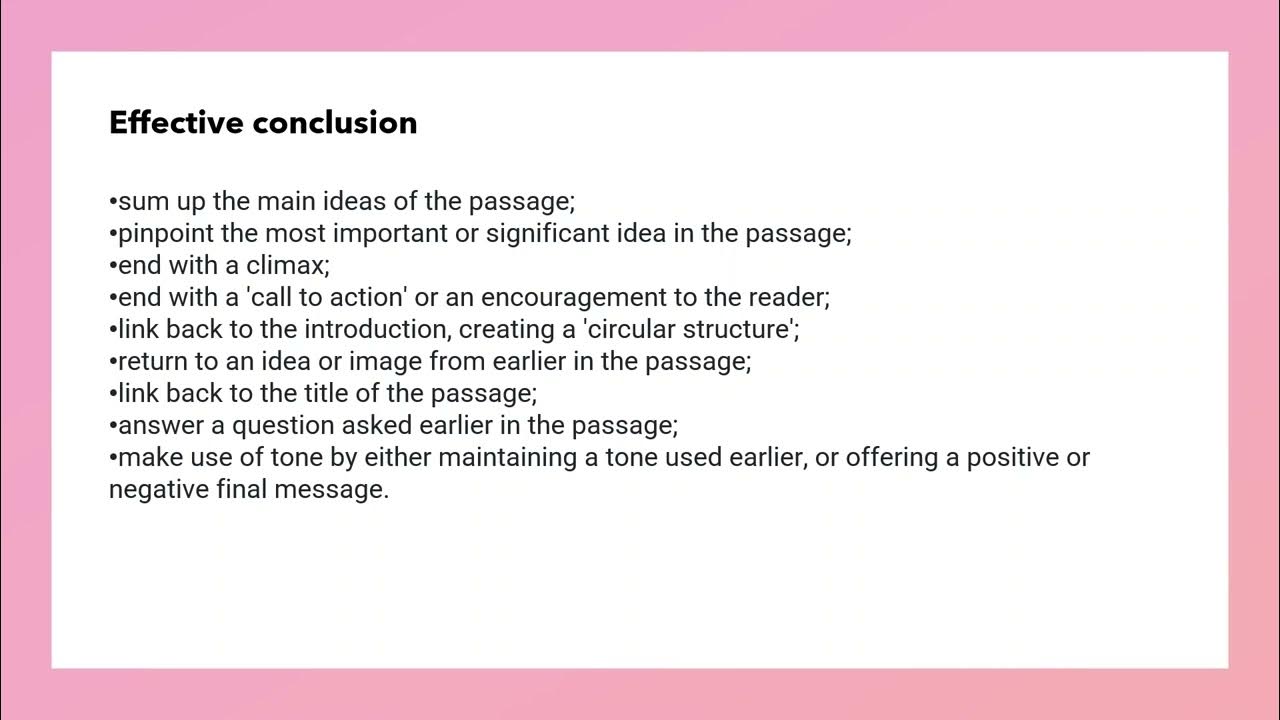 Effective conclusion

•sum up the main ideas of the passage;
•pinpoint the most important or significant idea in the passage;
•end with a climax;
•end with a 'call to action' or an encouragement to the reader;
•link back to the introduction, creating a 'circular structure';
•return to an idea or image from earlier in the passage;
•link back to the title of the passage;
•answer a question asked earlier in the passage;
•make use of tone by either maintaining a tone used earlier, or offering a positive or negative final message.